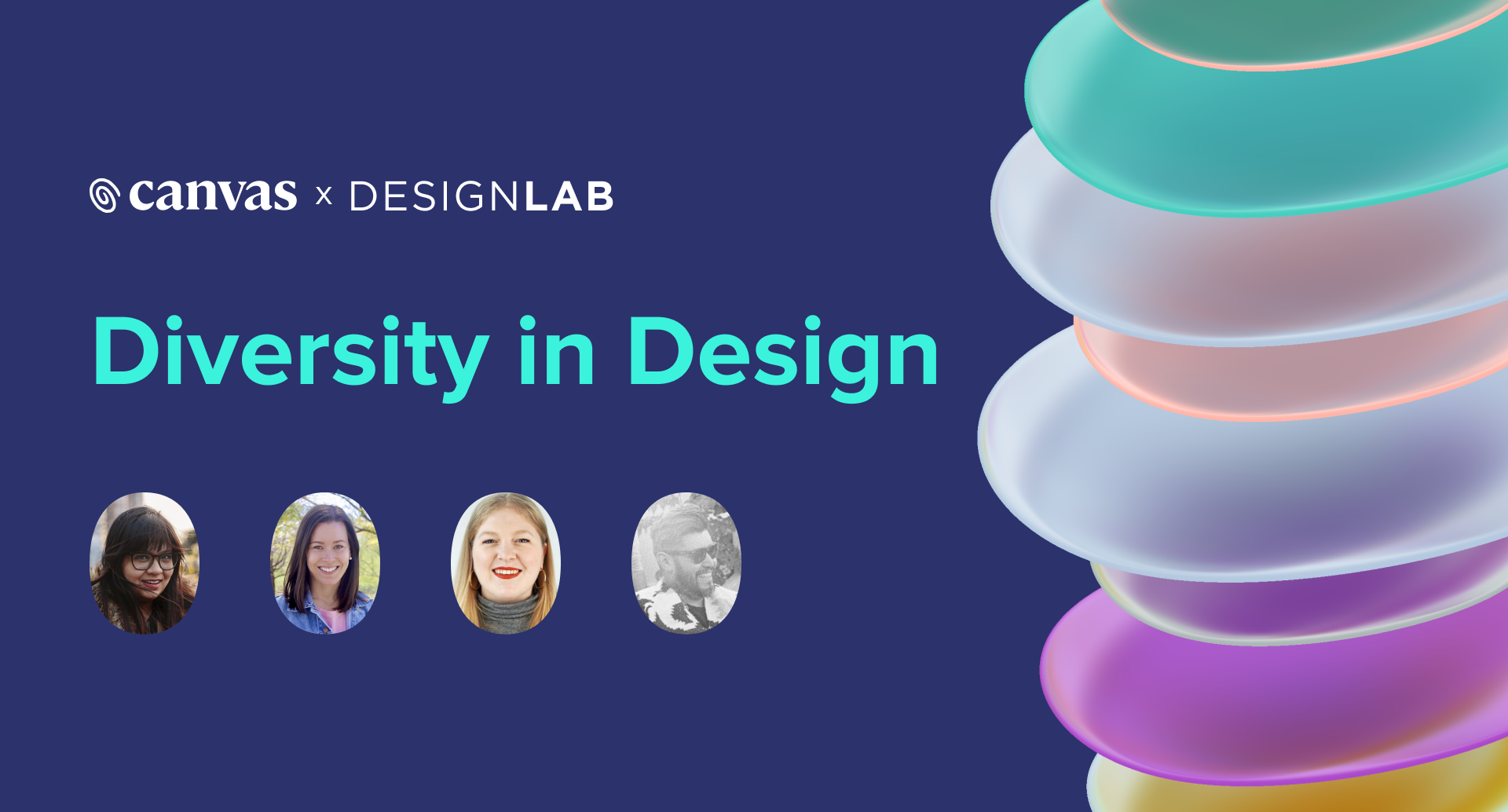 canvas x DESIGNLAB

Diversity in Design